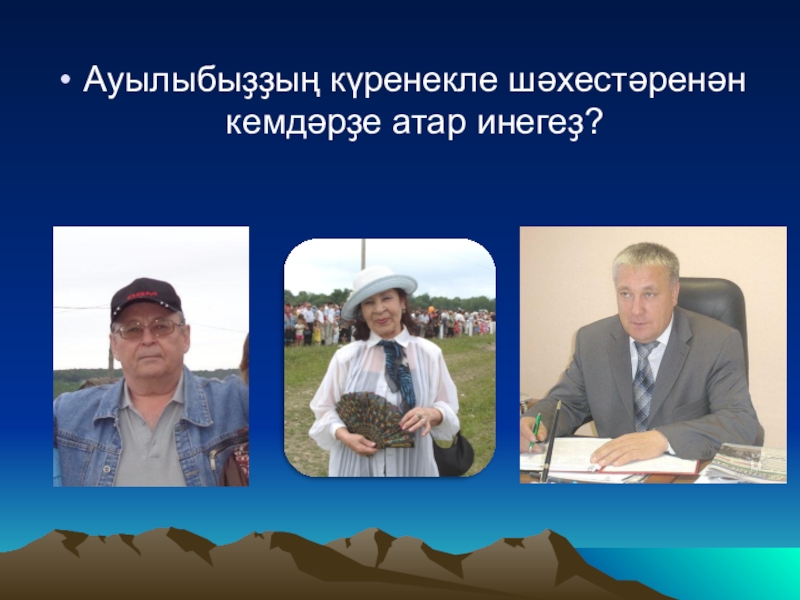 • Ауылыбыҙҙың күренекле шәхестәренән кемдәрҙе атар инегеҙ?